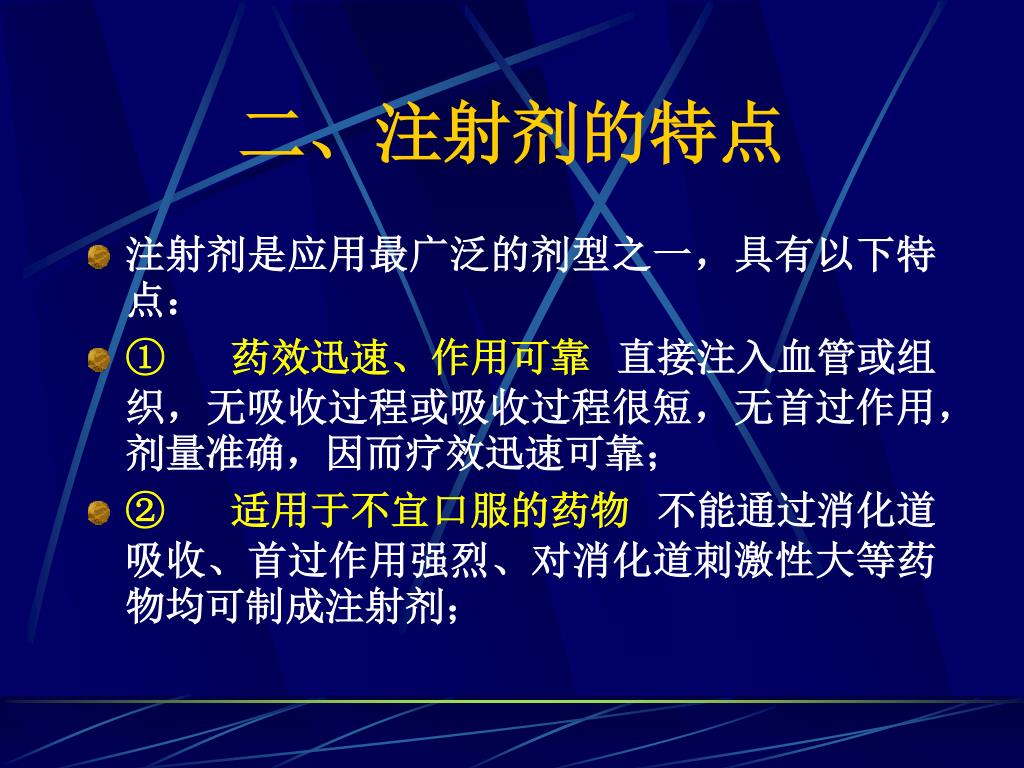 二、注射剂的特点

注射剂是应用最广泛的剂型之一，具有以下特点：

① 药效迅速、作用可靠 直接注入血管或组织，无吸收过程或吸收过程很短，无首过作用，剂量准确，因而疗效迅速可靠；

② 适用于不宜口服的药物 不能通过消化道吸收、首过作用强烈、对消化道刺激性大等药物均可制成注射剂；